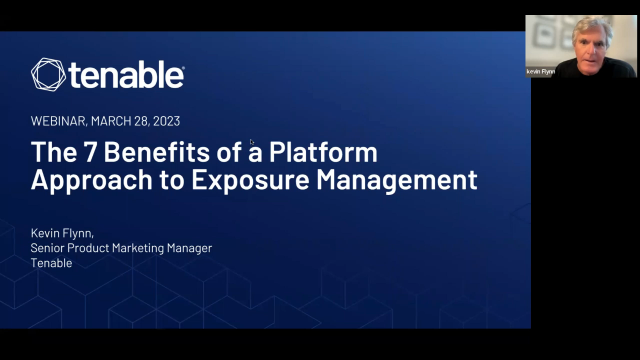 tenable

WEBINAR, MARCH 28, 2023

The 7 Benefits of a Platform Approach to Exposure Management

Kevin Flynn,
Senior Product Marketing Manager
Tenable

kevin Flynn